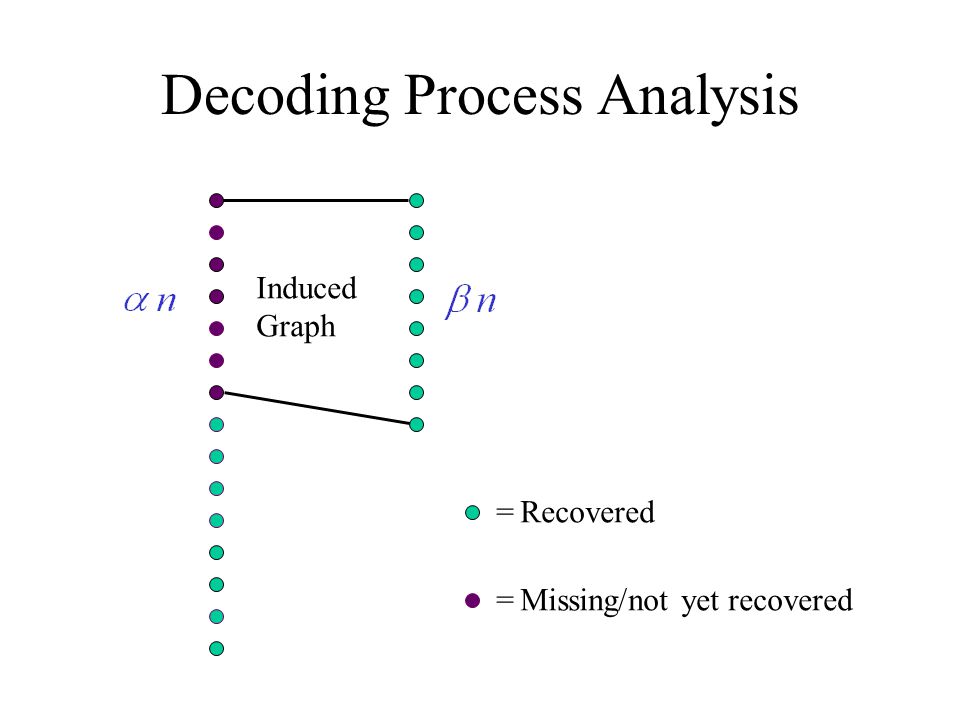 Decoding Process Analysis

$\alpha n$

Induced Graph

$\beta n$

= Recovered

= Missing/not yet recovered